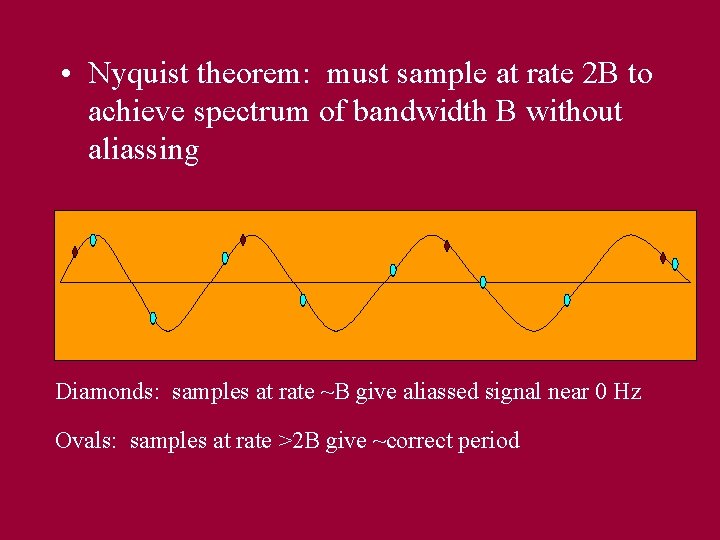 • Nyquist theorem: must sample at rate 2B to achieve spectrum of bandwidth B without aliassing

Diamonds: samples at rate ~B give aliassed signal near 0 Hz

Ovals: samples at rate >2B give ~correct period